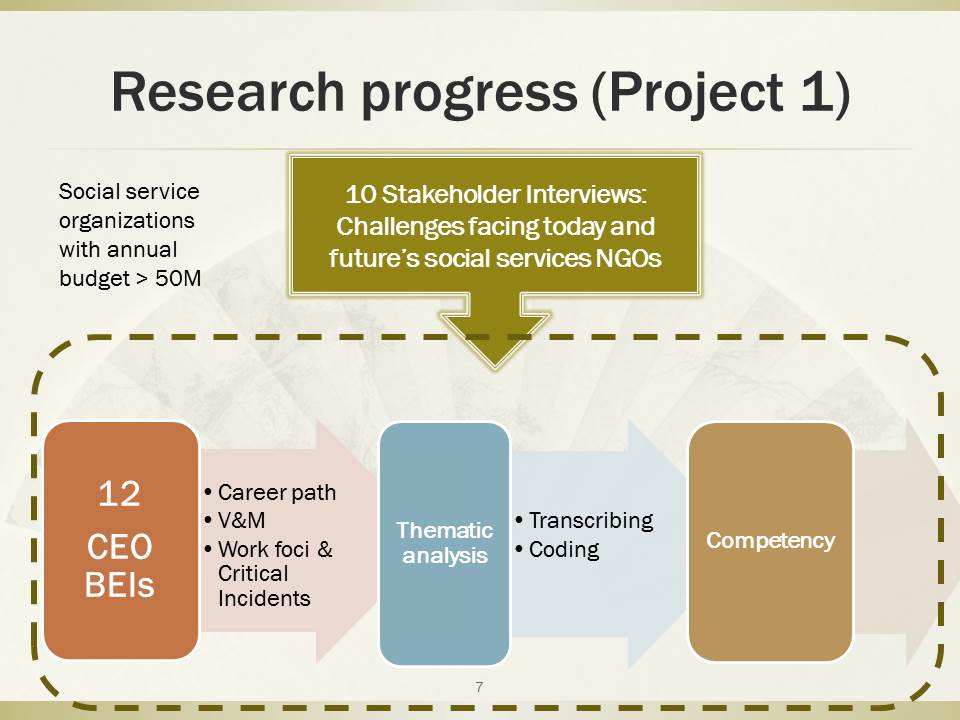 Research progress (Project 1)

Social service organizations with annual budget > 50M

10 Stakeholder Interviews: Challenges facing today and future's social services NGOs

12
CEO
BEIs

• Career path
• V&M
• Work foci & Critical Incidents

Thematic analysis

• Transcribing
• Coding

Competency

7